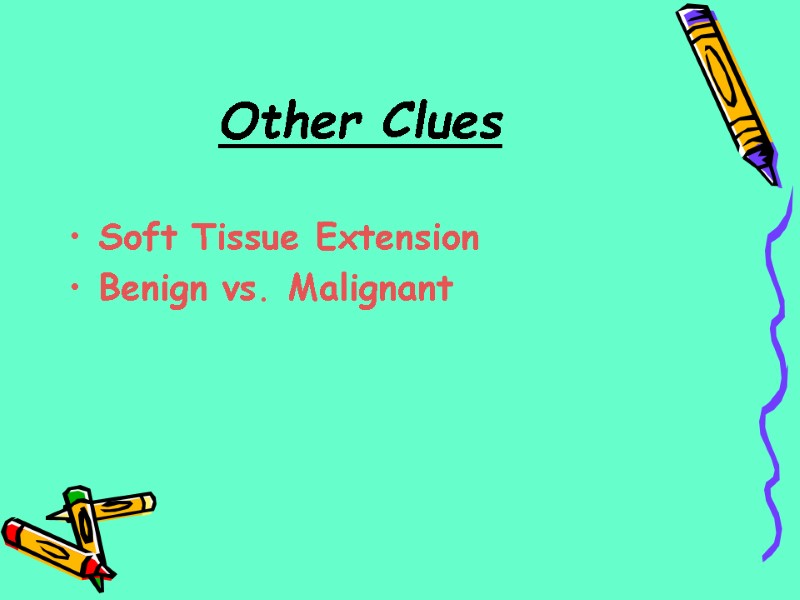 Other Clues

• Soft Tissue Extension
• Benign vs. Malignant